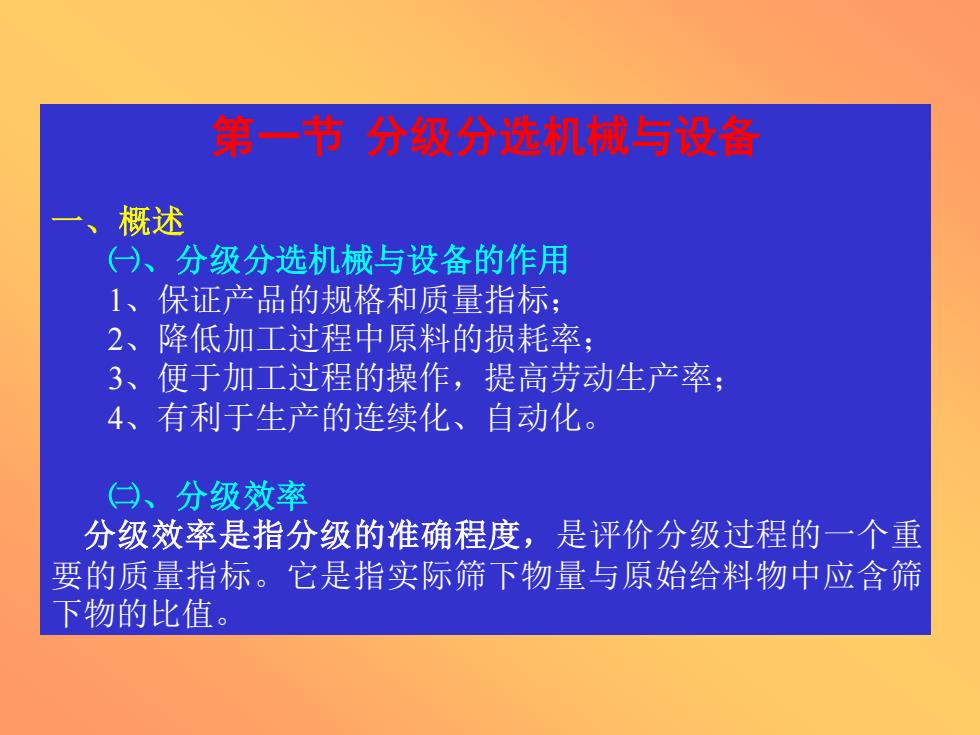 第一节 分级分选机械与设备

一、概述

㈠、分级分选机械与设备的作用

1、保证产品的规格和质量指标；

2、降低加工过程中原料的损耗率；

3、便于加工过程的操作，提高劳动生产率；

4、有利于生产的连续化、自动化。

㈡、分级效率

分级效率是指分级的准确程度，是评价分级过程的一个重要的质量指标。它是指实际筛下物量与原始给料物中应含筛下物的比值。